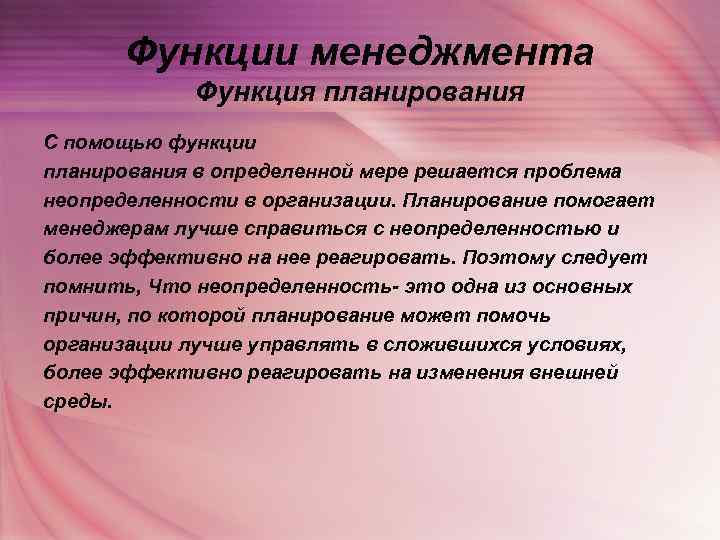 Функции менеджмента
Функция планирования

С помощью функции планирования в определенной мере решается проблема неопределенности в организации. Планирование помогает менеджерам лучше справиться с неопределенностью и более эффективно на нее реагировать. Поэтому следует помнить, Что неопределенность- это одна из основных причин, по которой планирование может помочь организации лучше управлять в сложившихся условиях, более эффективно реагировать на изменения внешней среды.